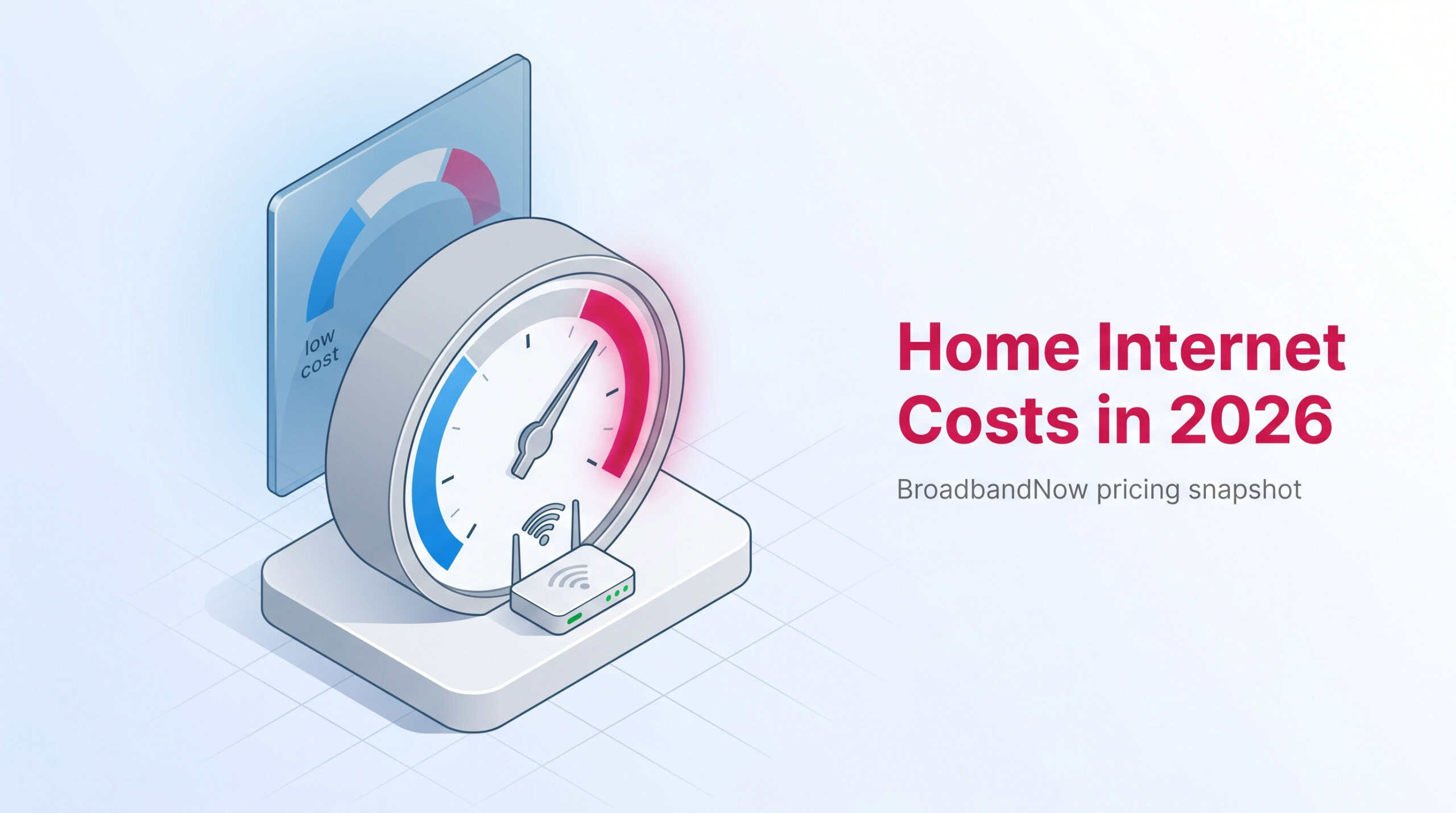 low cost

Home Internet Costs in 2026

BroadbandNow pricing snapshot